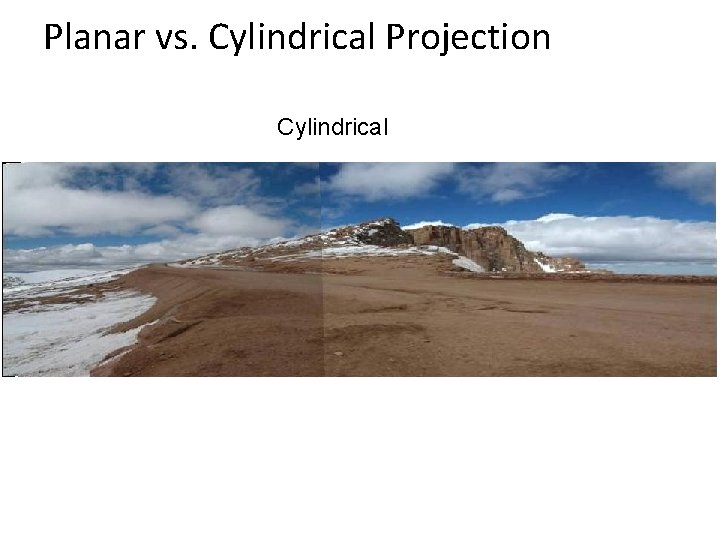 Planar vs. Cylindrical Projection

Cylindrical